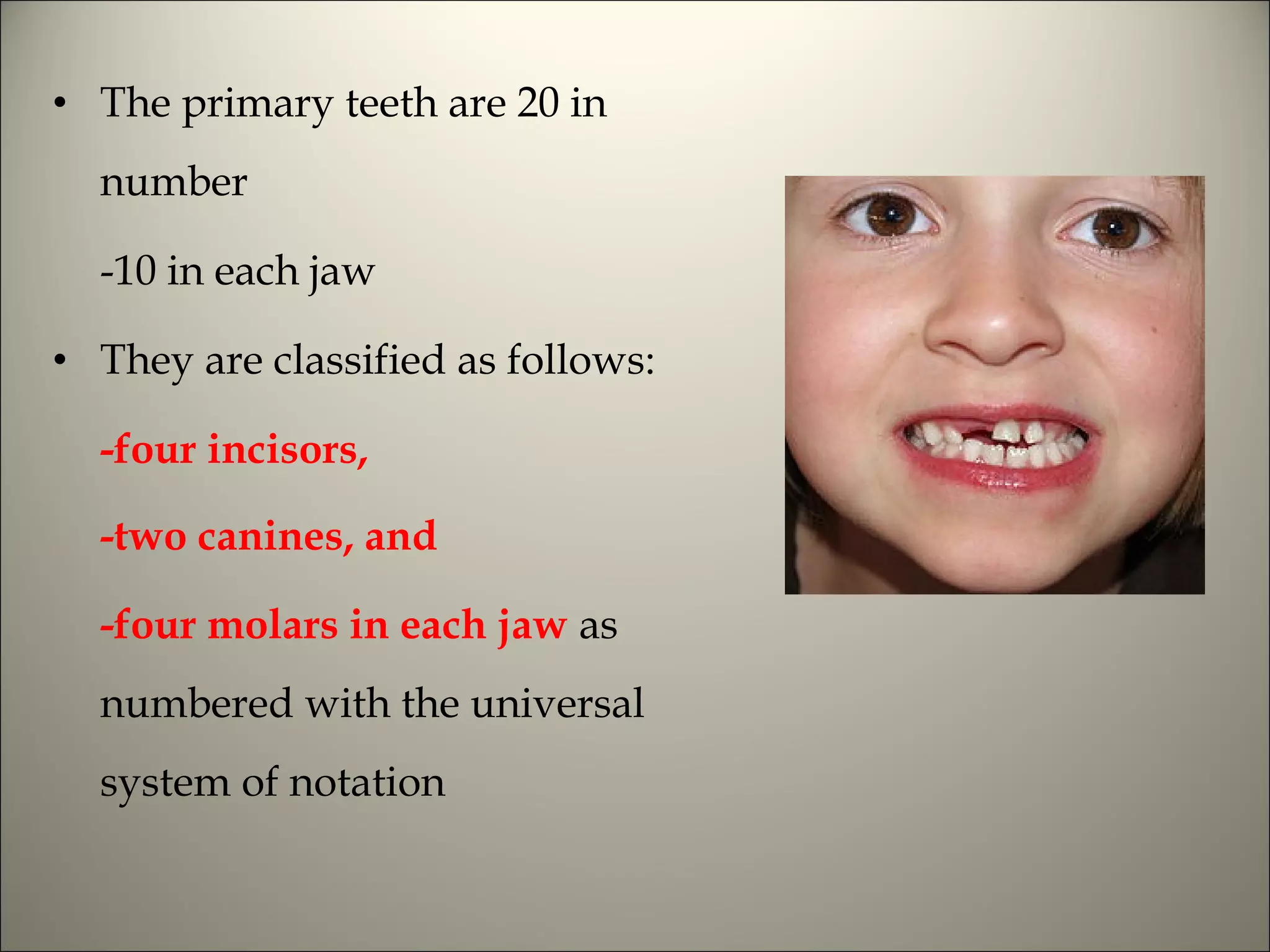 • The primary teeth are 20 in number

-10 in each jaw

• They are classified as follows:

-four incisors,

-two canines, and

-four molars in each jaw as numbered with the universal system of notation